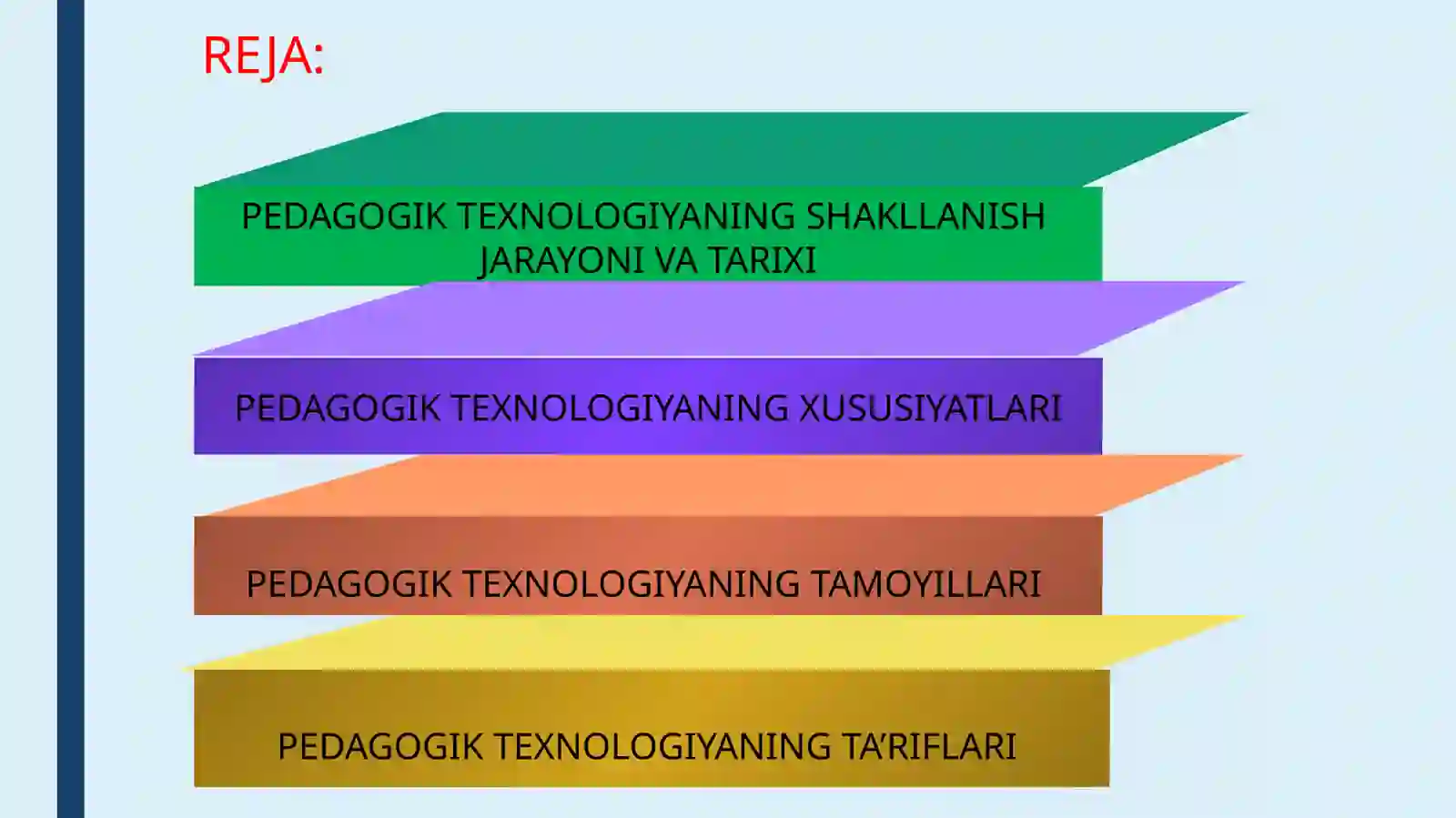 REJA:

PEDAGOGIK TEXNOLOGIYANING SHAKLLANISH JARAYONI VA TARIXI

PEDAGOGIK TEXNOLOGIYANING XUSUSIYATLARI

PEDAGOGIK TEXNOLOGIYANING TAMOYILLARI

PEDAGOGIK TEXNOLOGIYANING TA’RIFLARI